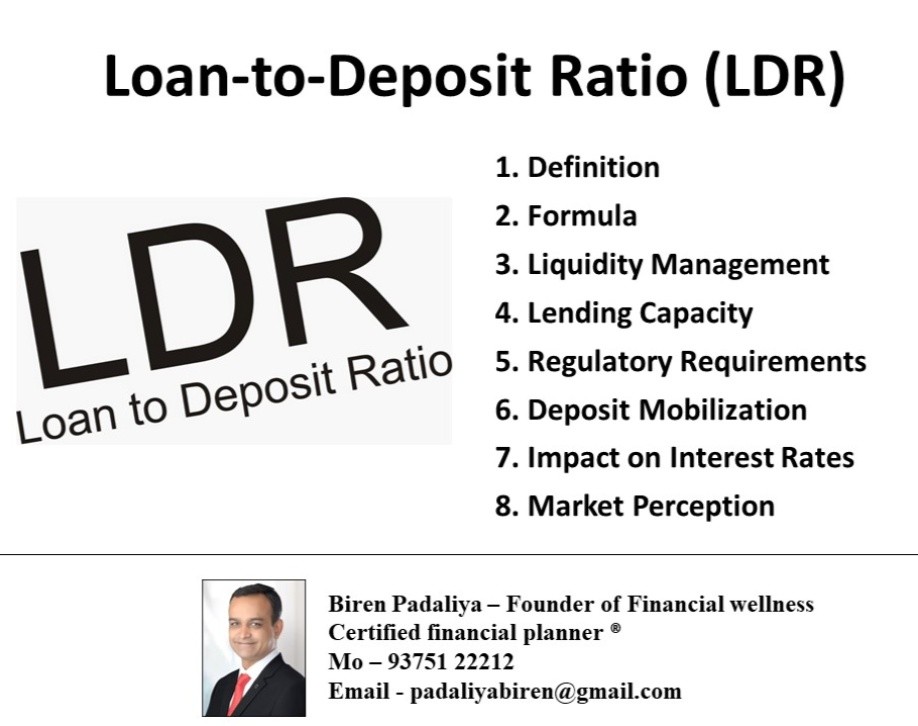 Loan-to-Deposit Ratio (LDR)

LDR
Loan to Deposit Ratio

1. Definition
2. Formula
3. Liquidity Management
4. Lending Capacity
5. Regulatory Requirements
6. Deposit Mobilization
7. Impact on Interest Rates
8. Market Perception

Biren Padaliya – Founder of Financial wellness
Certified financial planner ®
Mo – 93751 22212
Email - padaliyabiren@gmail.com